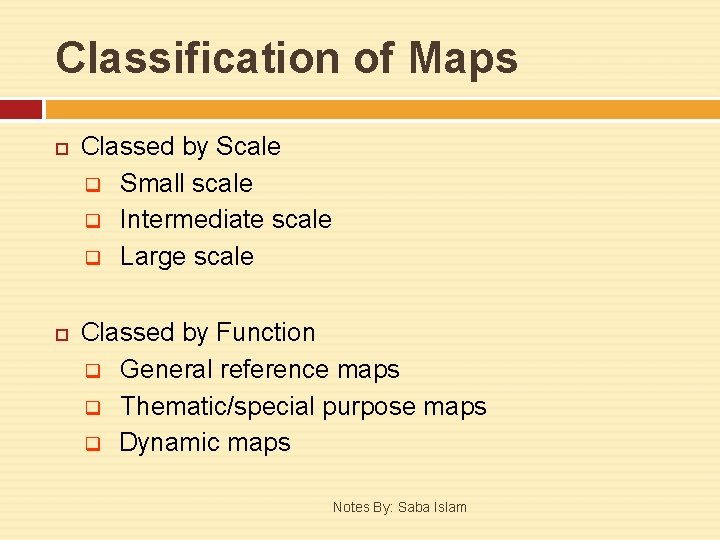 Classification of Maps

Classed by Scale
Small scale
Intermediate scale
Large scale

Classed by Function
General reference maps
Thematic/special purpose maps
Dynamic maps

Notes By: Saba Islam